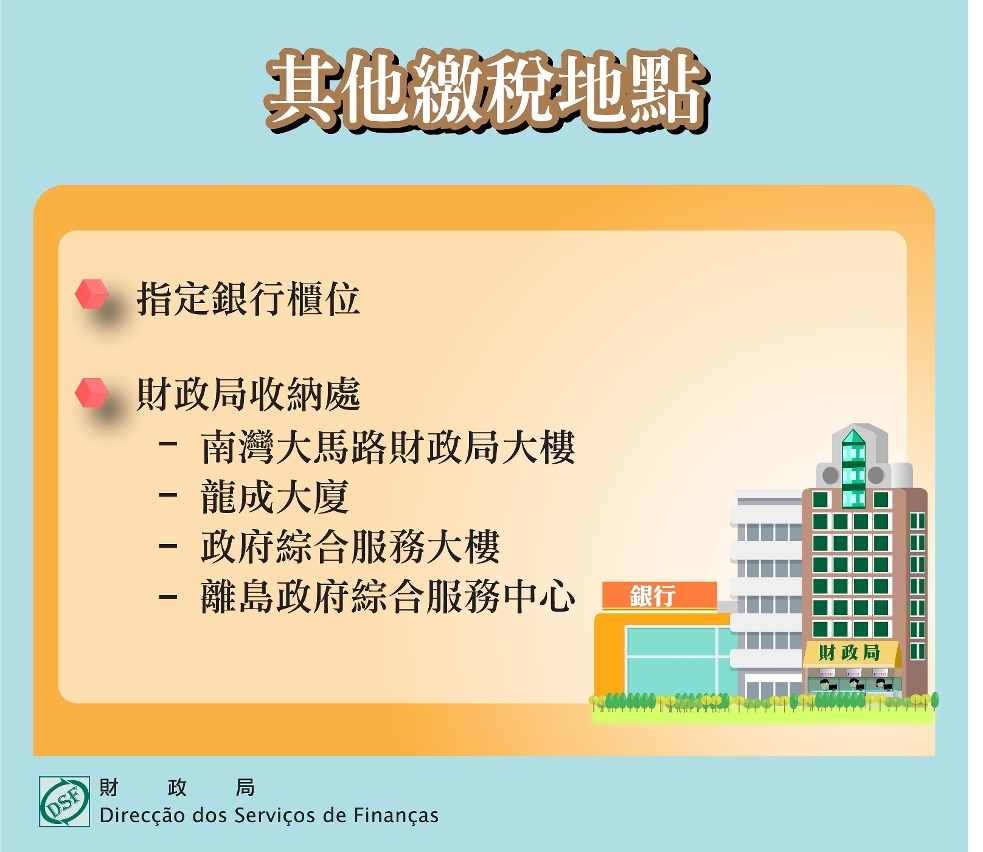 其他繳稅地點

指定銀行櫃位

財政局收納處
- 南灣大馬路財政局大樓
- 龍成大廈
- 政府綜合服務大樓
- 離島政府綜合服務中心

銀行

財政局

DSF
財 政 局
Direcção dos Serviços de Finanças